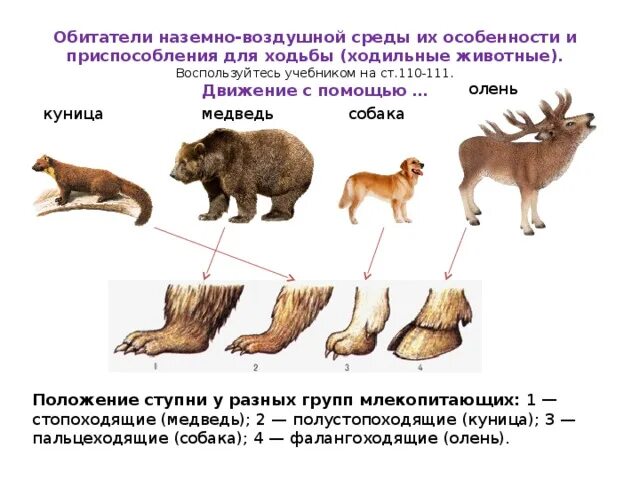 Обитатели наземно-воздушной среды их особенности и приспособления для ходьбы (ходильные животные).
Воспользуйтесь учебником на ст.110-111.
Движение с помощью ...

куница

медведь

собака

олень

1

2

3

4

Положение ступни у разных групп млекопитающих: 1 — стопоходящие (медведь); 2 — полустопоходящие (куница); 3 — пальцеходящие (собака); 4 — фалангоходящие (олень).